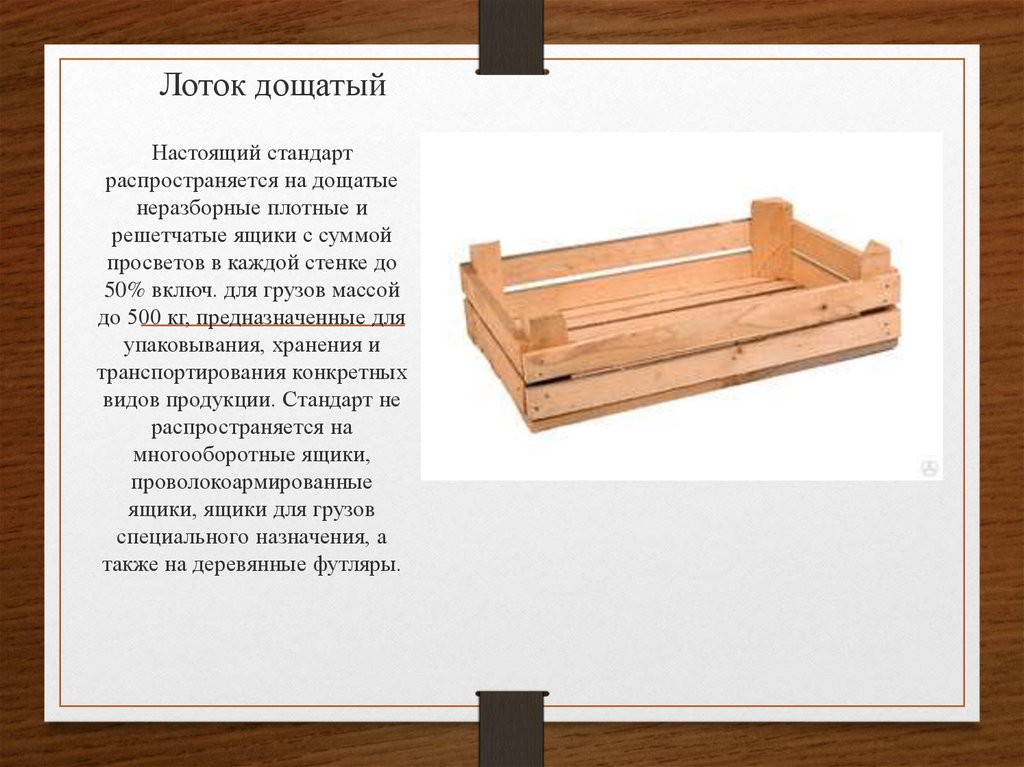 Лоток дощатый

Настоящий стандарт распространяется на дощатые неразборные плотные и решетчатые ящики с суммой просветов в каждой стенке до 50% включ. для грузов массой до 500 кг, предназначенные для упаковывания, хранения и транспортирования конкретных видов продукции. Стандарт не распространяется на многооборотные ящики, проволокоармированные ящики, ящики для грузов специального назначения, а также на деревянные футляры.